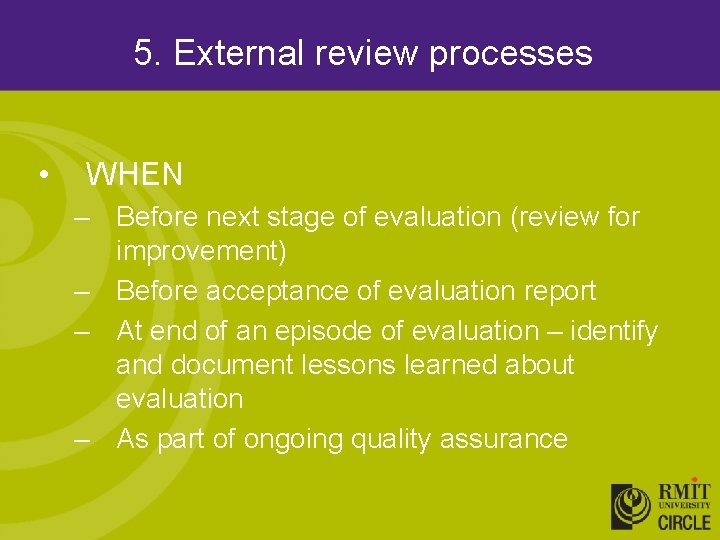 5. External review processes

• WHEN
– Before next stage of evaluation (review for improvement)
– Before acceptance of evaluation report
– At end of an episode of evaluation – identify and document lessons learned about evaluation
– As part of ongoing quality assurance

RMIT UNIVERSITY
CIRCLE